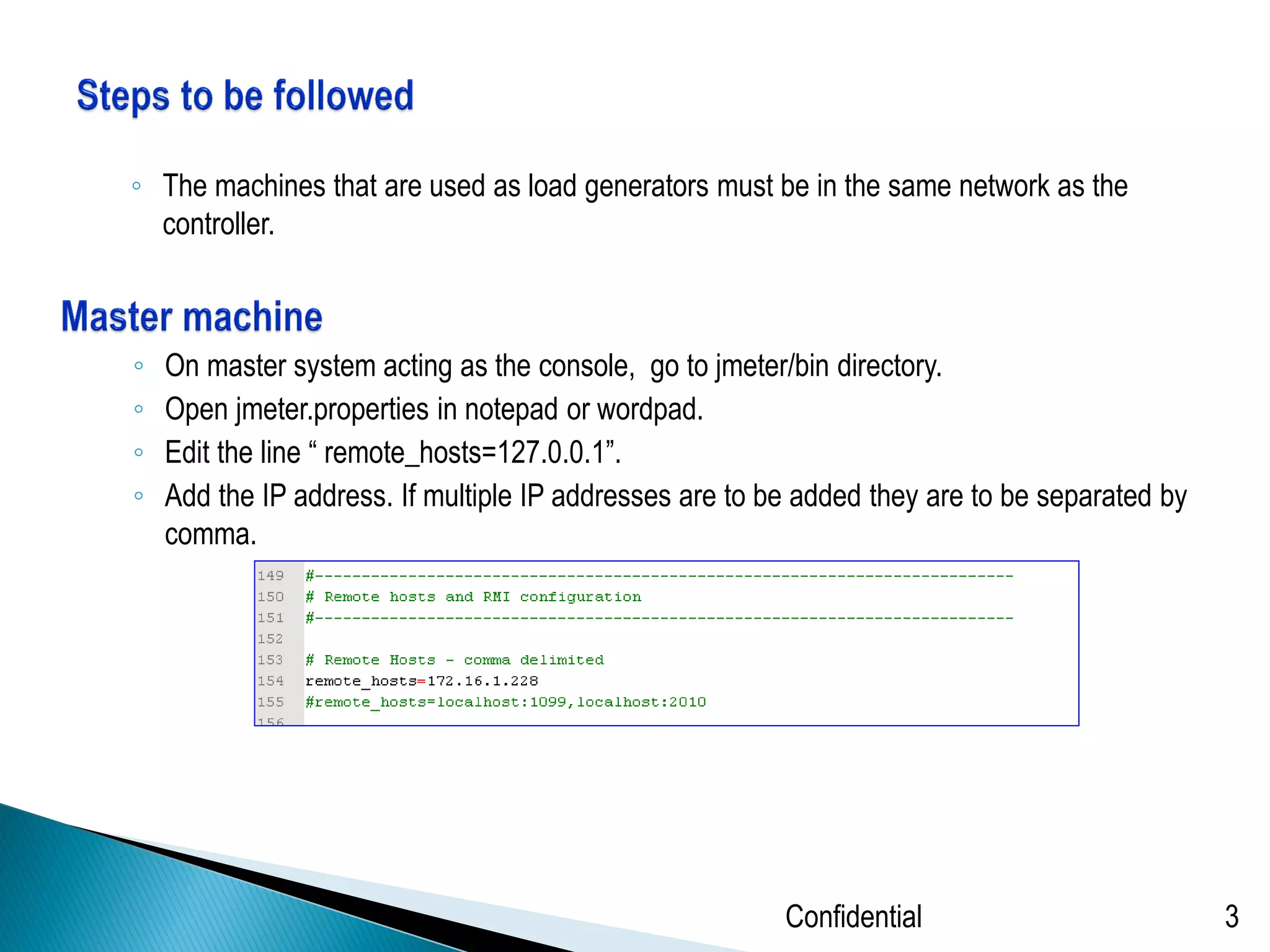 Steps to be followed

◦ The machines that are used as load generators must be in the same network as the controller.

Master machine

◦ On master system acting as the console, go to jmeter/bin directory.
◦ Open jmeter.properties in notepad or wordpad.
◦ Edit the line “ remote_hosts=127.0.0.1”.
◦ Add the IP address. If multiple IP addresses are to be added they are to be separated by comma.

149 #---------------------------------------------------------------------------
150 # Remote hosts and RMI configuration
151 #---------------------------------------------------------------------------
152
153 # Remote Hosts - comma delimited
154 remote_hosts=172.16.1.228
155 #remote_hosts=localhost:1099,localhost:2010
156

Confidential 3